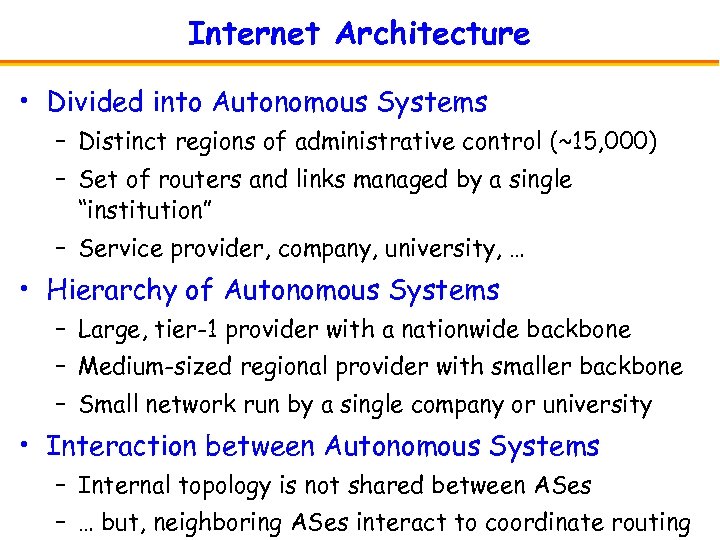 Internet Architecture

• Divided into Autonomous Systems
– Distinct regions of administrative control (~15,000)
– Set of routers and links managed by a single "institution"
– Service provider, company, university, …

• Hierarchy of Autonomous Systems
– Large, tier-1 provider with a nationwide backbone
– Medium-sized regional provider with smaller backbone
– Small network run by a single company or university

• Interaction between Autonomous Systems
– Internal topology is not shared between ASes
– … but, neighboring ASes interact to coordinate routing